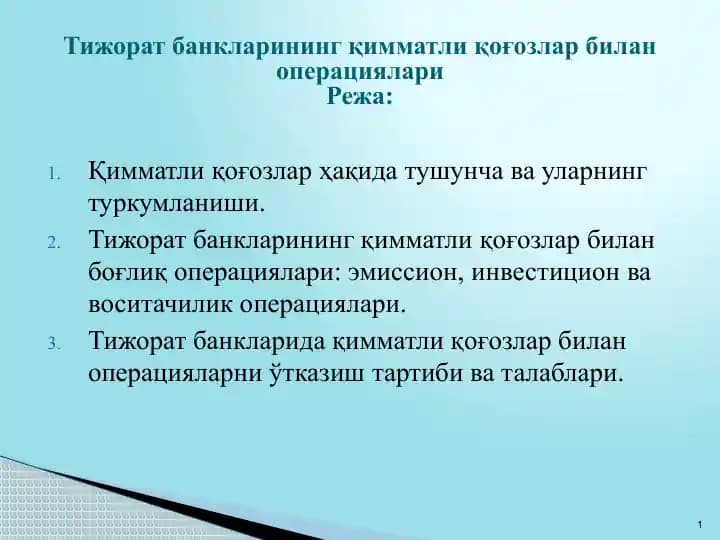 Тижорат банкларининг қимматли қоғозлар билан операциялари
Режа:

1. Қимматли қоғозлар ҳақида тушунча ва уларнинг туркумланиши.
2. Тижорат банкларининг қимматли қоғозлар билан боғлиқ операциялари: эмиссион, инвестицион ва воситачилик операциялари.
3. Тижорат банкларида қимматли қоғозлар билан операцияларни ўтказиш тартиби ва талаблари.

1